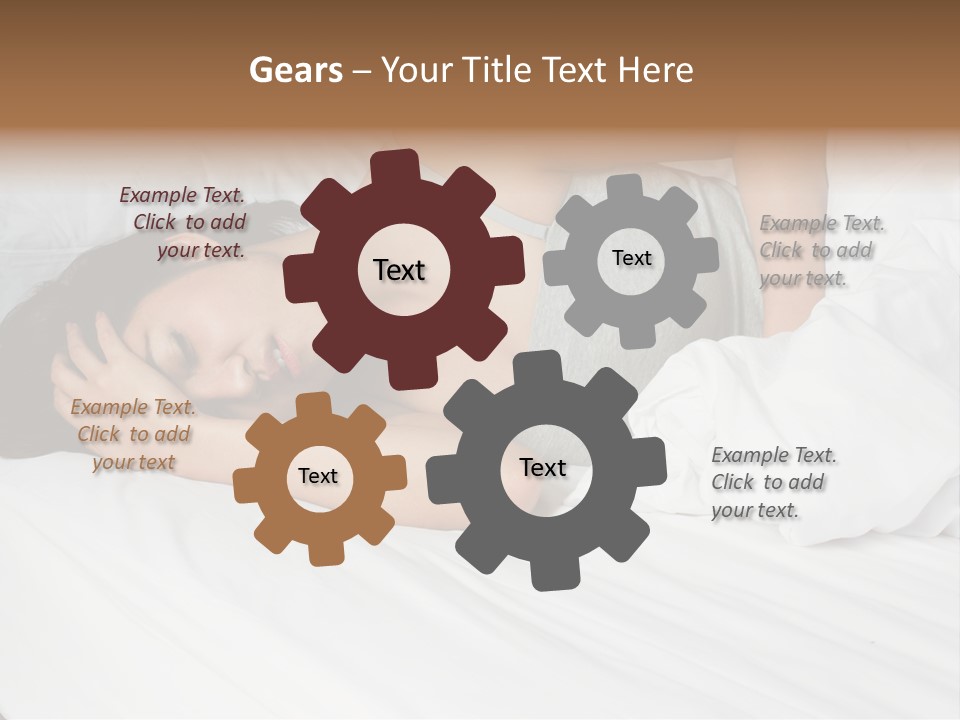 Gears – Your Title Text Here

Example Text. Click to add your text.

Text

Text

Example Text. Click to add your text.

Example Text. Click to add your text

Text

Text

Example Text. Click to add your text.